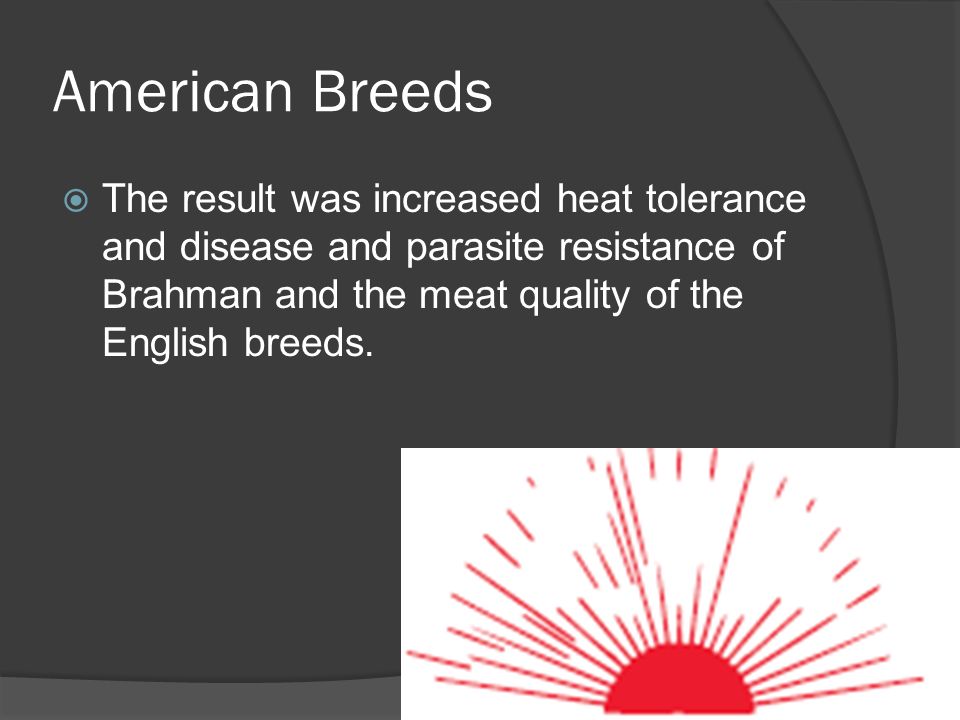 American Breeds

The result was increased heat tolerance and disease and parasite resistance of Brahman and the meat quality of the English breeds.